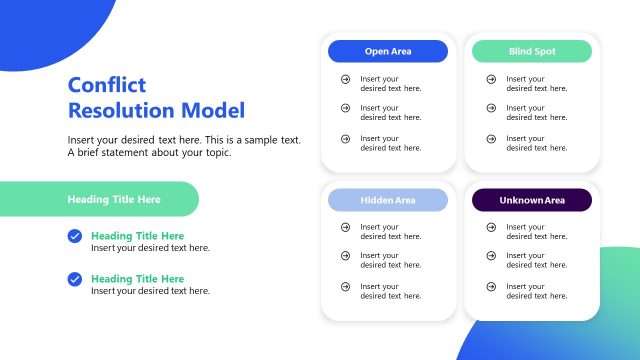 Conflict Resolution Model

Insert your desired text here. This is a sample text. A brief statement about your topic.

Heading Title Here

Heading Title Here
Insert your desired text here.

Heading Title Here
Insert your desired text here.

Open Area

Insert your desired text here.

Insert your desired text here.

Insert your desired text here.

Blind Spot

Insert your desired text here.

Insert your desired text here.

Insert your desired text here.

Hidden Area

Insert your desired text here.

Insert your desired text here.

Insert your desired text here.

Unknown Area

Insert your desired text here.

Insert your desired text here.

Insert your desired text here.